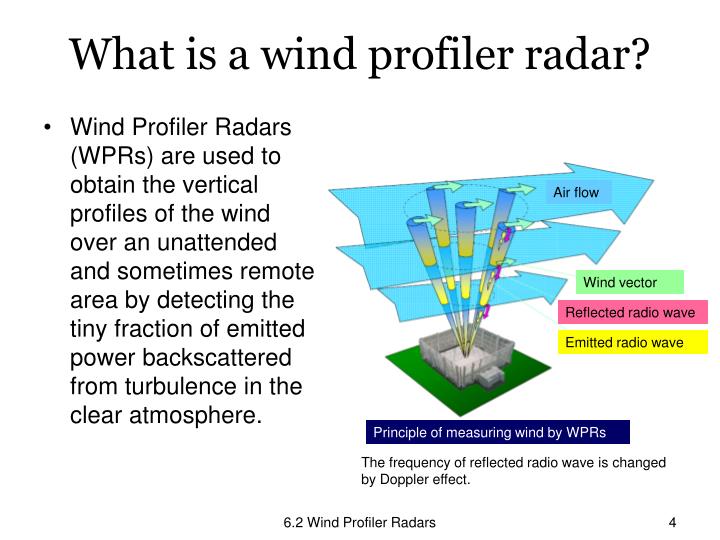 What is a wind profiler radar?

• Wind Profiler Radars (WPRs) are used to obtain the vertical profiles of the wind over an unattended and sometimes remote area by detecting the tiny fraction of emitted power backscattered from turbulence in the clear atmosphere.

Air flow

Wind vector

Reflected radio wave

Emitted radio wave

Principle of measuring wind by WPRs

The frequency of reflected radio wave is changed by Doppler effect.

6.2 Wind Profiler Radars

4